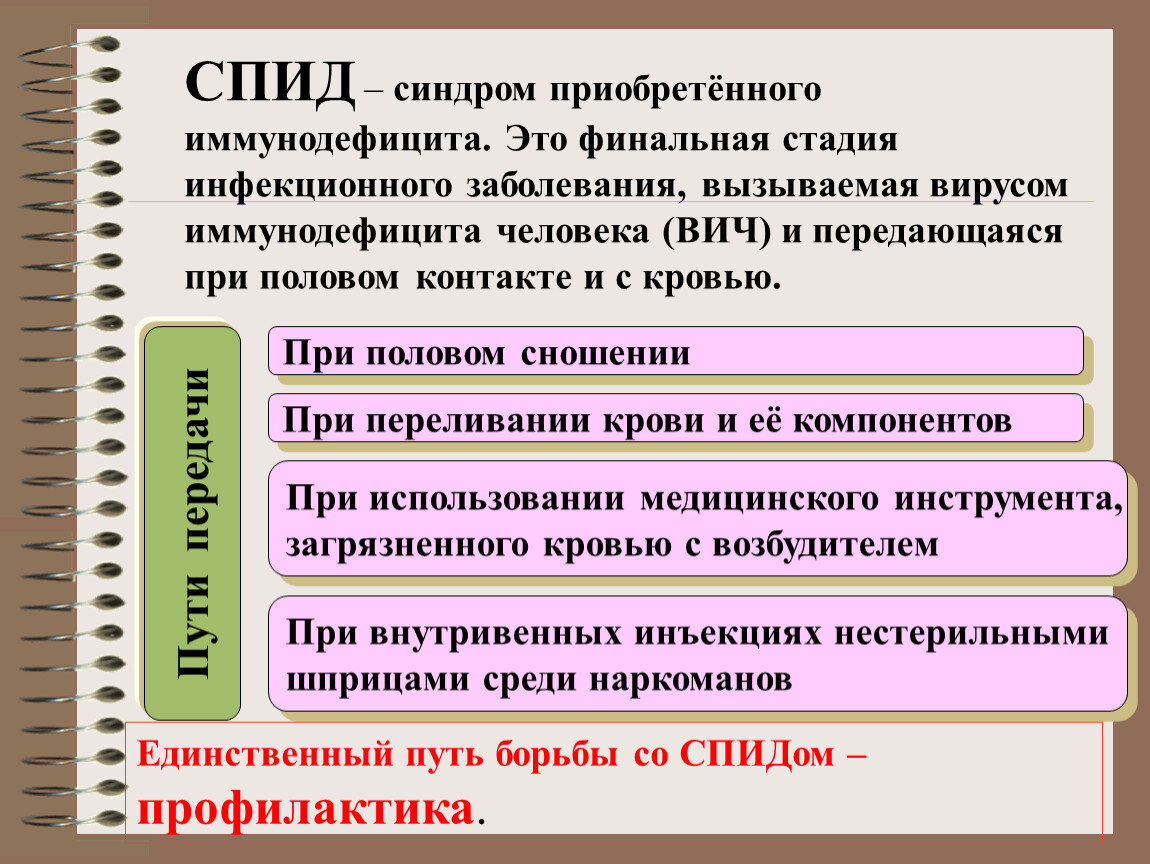 СПИД – синдром приобретённого иммунодефицита. Это финальная стадия инфекционного заболевания, вызываемая вирусом иммунодефицита человека (ВИЧ) и передающаяся при половом контакте и с кровью.

Пути передачи

При половом сношении

При переливании крови и её компонентов

При использовании медицинского инструмента, загрязненного кровью с возбудителем

При внутривенных инъекциях нестерильными шприцами среди наркоманов

Единственный путь борьбы со СПИДом – профилактика.